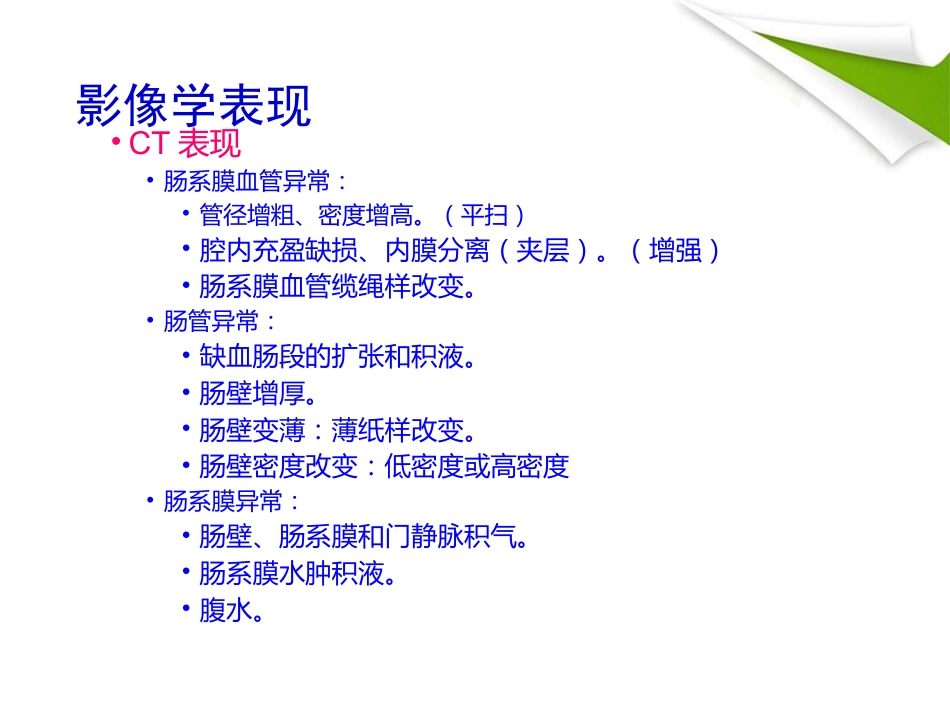 影像学表现

• CT 表现

• 肠系膜血管异常：

• 管径增粗、密度增高。（平扫）

• 腔内充盈缺损、内膜分离（夹层）。（增强）

• 肠系膜血管缆绳样改变。

• 肠管异常：

• 缺血肠段的扩张和积液。

• 肠壁增厚。

• 肠壁变薄：薄纸样改变。

• 肠壁密度改变：低密度或高密度

• 肠系膜异常：

• 肠壁、肠系膜和门静脉积气。

• 肠系膜水肿积液。

• 腹水。